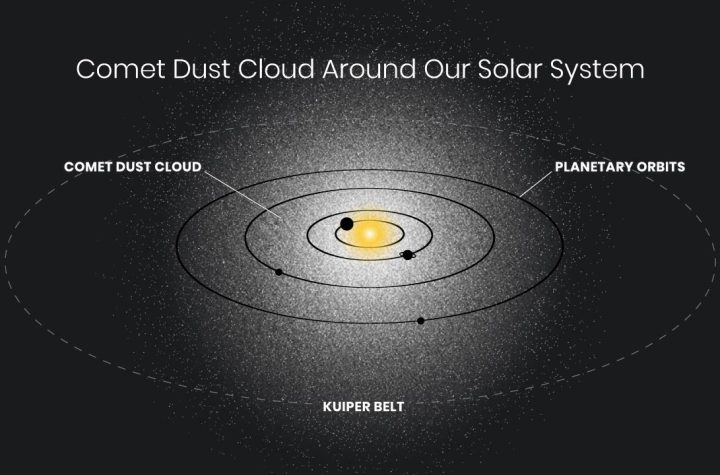 Comet Dust Cloud Around Our Solar System

COMET DUST CLOUD

PLANETARY ORBITS

KUIPER BELT